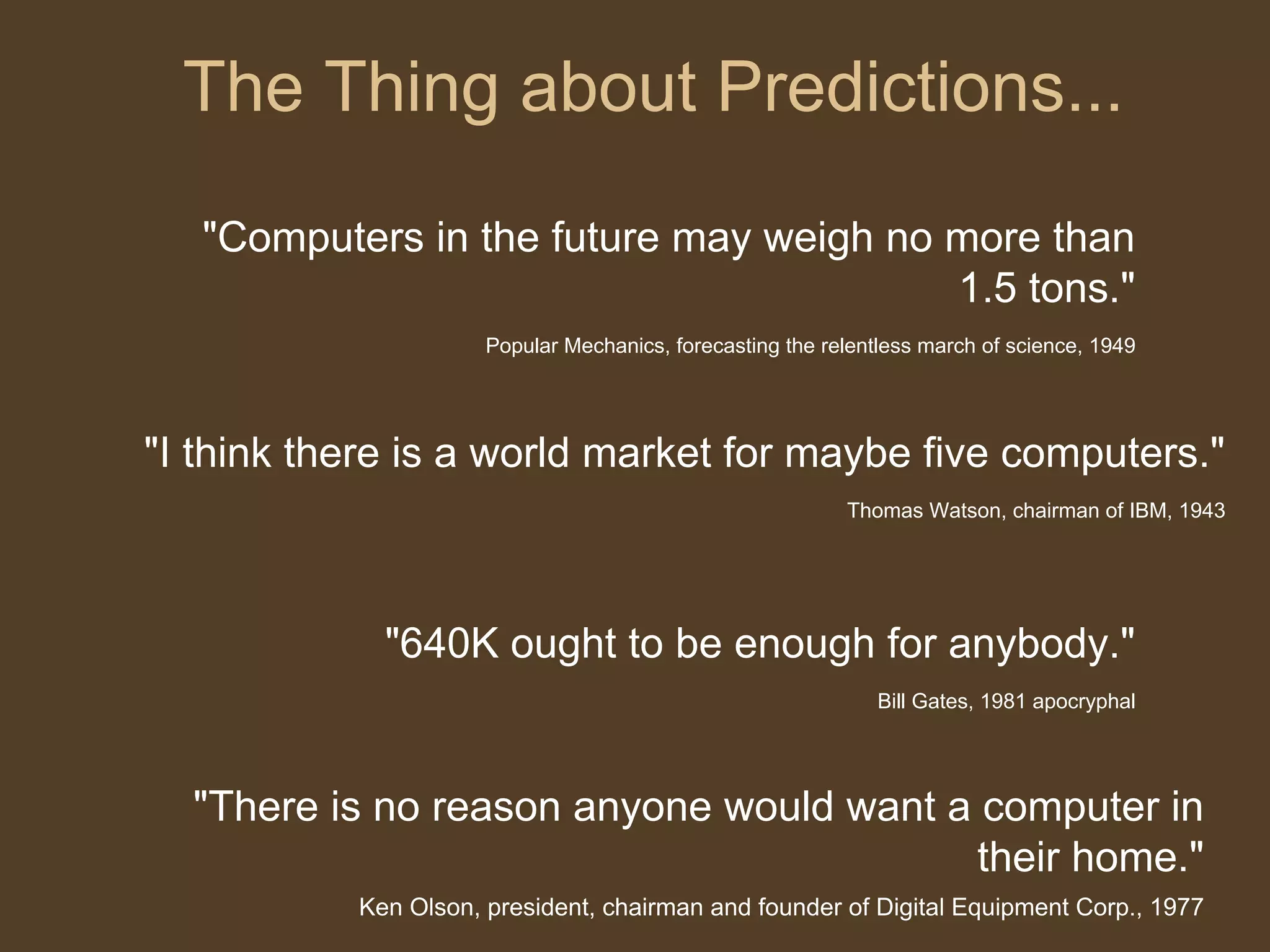 The Thing about Predictions...

"Computers in the future may weigh no more than 1.5 tons."

Popular Mechanics, forecasting the relentless march of science, 1949

"I think there is a world market for maybe five computers."

Thomas Watson, chairman of IBM, 1943

"640K ought to be enough for anybody."

Bill Gates, 1981 apocryphal

"There is no reason anyone would want a computer in their home."

Ken Olson, president, chairman and founder of Digital Equipment Corp., 1977